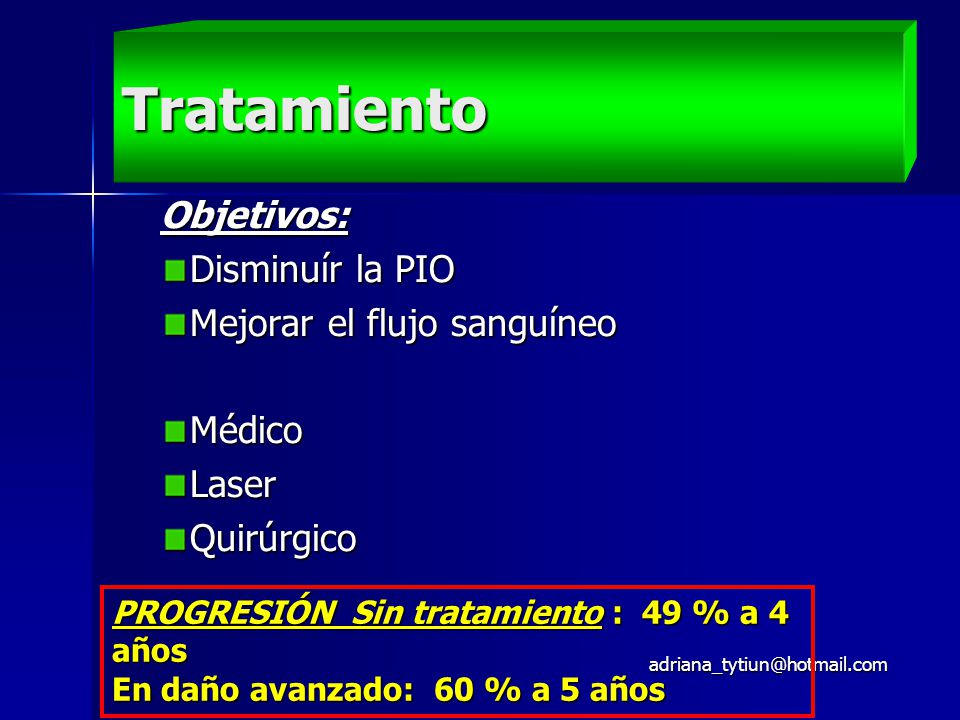 Tratamiento

Objetivos:

Disminuír la PIO

Mejorar el flujo sanguíneo

Médico

Laser

Quirúrgico

PROGRESIÓN Sin tratamiento : 49 % a 4 años
En daño avanzado: 60 % a 5 años

adriana_tytiun@hotmail.com